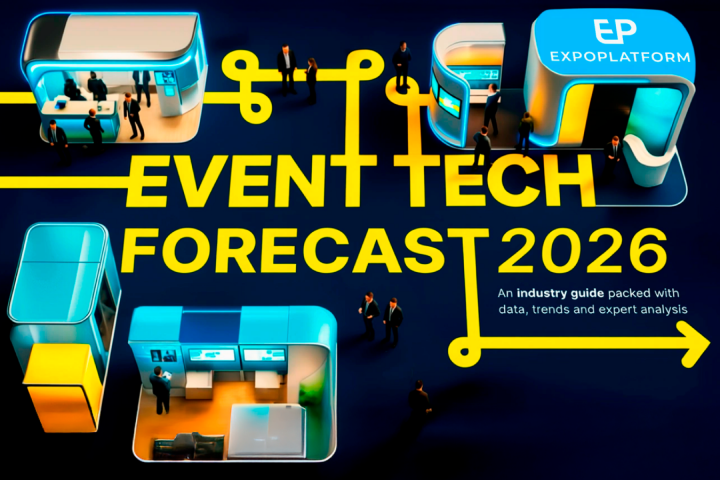 EP
EXPOPLATFORM

EVENT TECH
FORECAST 2026

An industry guide packed with data, trends and expert analysis